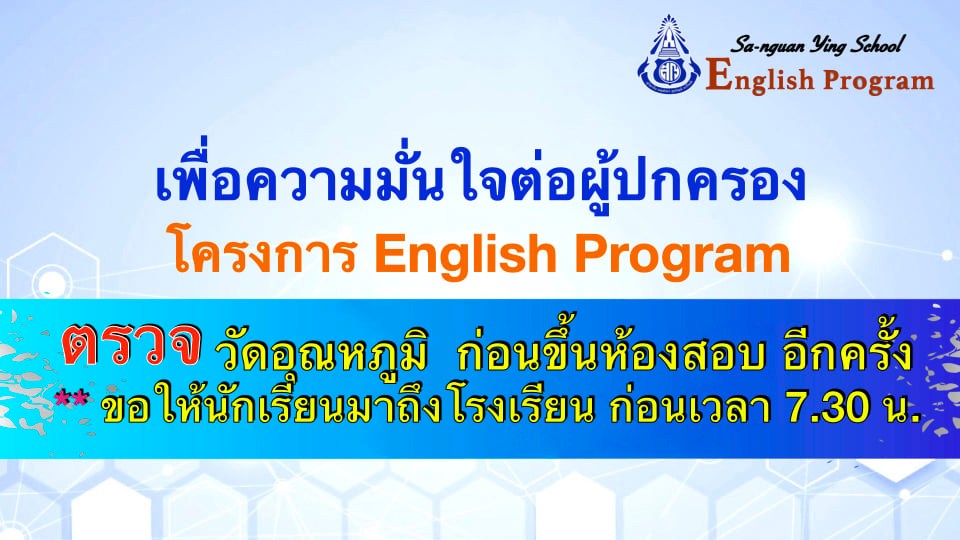 Sa-nguan Ying School
English Program

เพื่อความมั่นใจต่อผู้ปกครอง
โครงการ English Program

ตรวจ วัดอุณหภูมิ ก่อนขึ้นห้องสอบ อีกครั้ง
** ขอให้นักเรียนมาถึงโรงเรียน ก่อนเวลา 7.30 น.